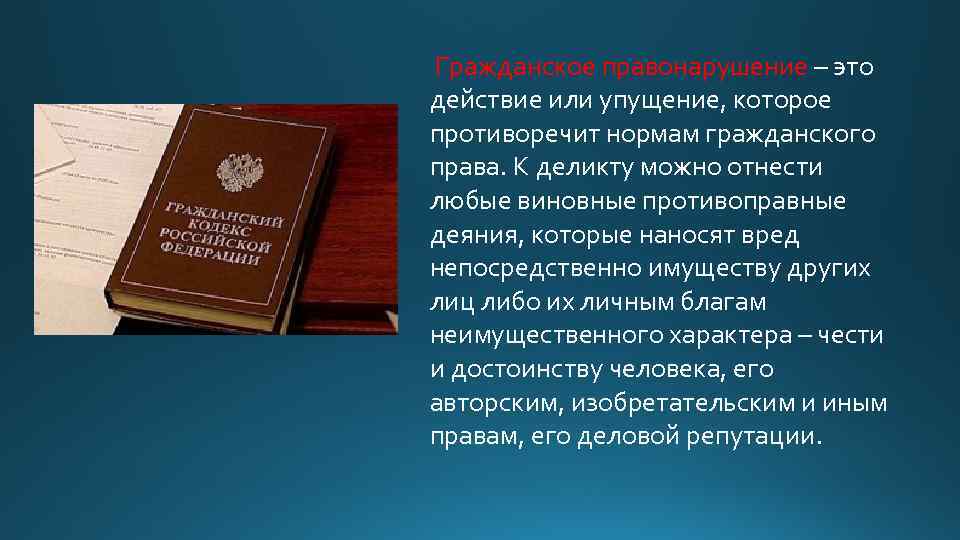 ГРАЖДАНСКИЙ КОДЕКС РОССИЙСКОЙ ФЕДЕРАЦИИ

Гражданское правонарушение – это действие или упущение, которое противоречит нормам гражданского права. К деликту можно отнести любые виновные противоправные деяния, которые наносят вред непосредственно имуществу других лиц либо их личным благам неимущественного характера – чести и достоинству человека, его авторским, изобретательским и иным правам, его деловой репутации.